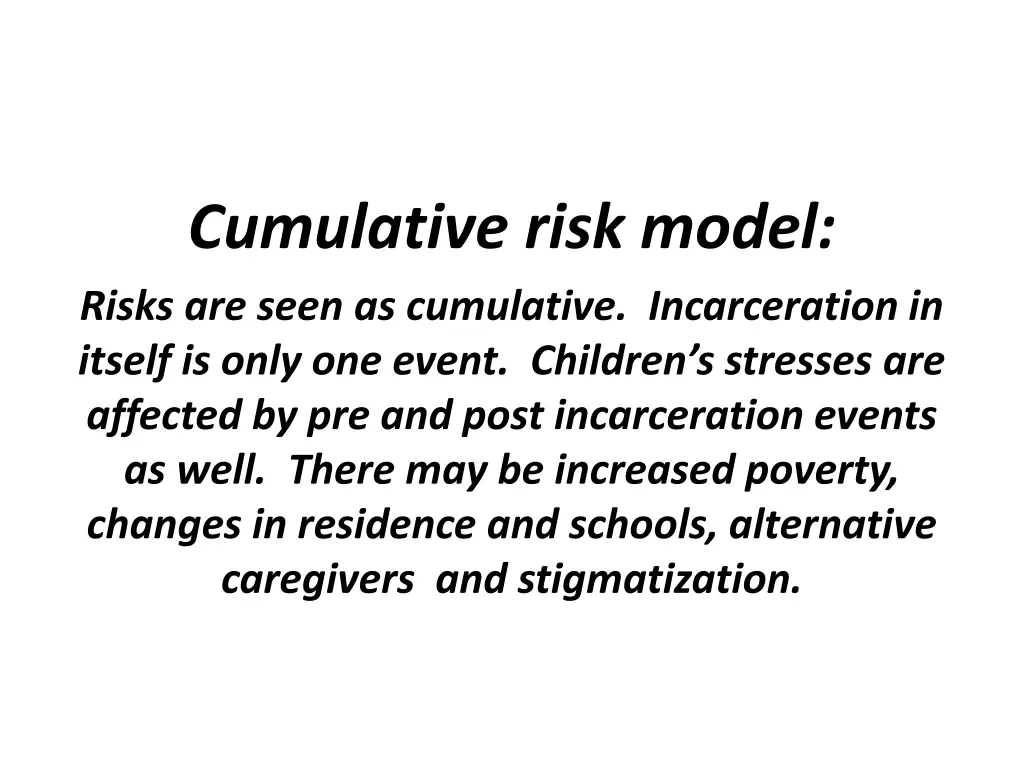 Cumulative risk model:

Risks are seen as cumulative. Incarceration in itself is only one event. Children's stresses are affected by pre and post incarceration events as well. There may be increased poverty, changes in residence and schools, alternative caregivers and stigmatization.